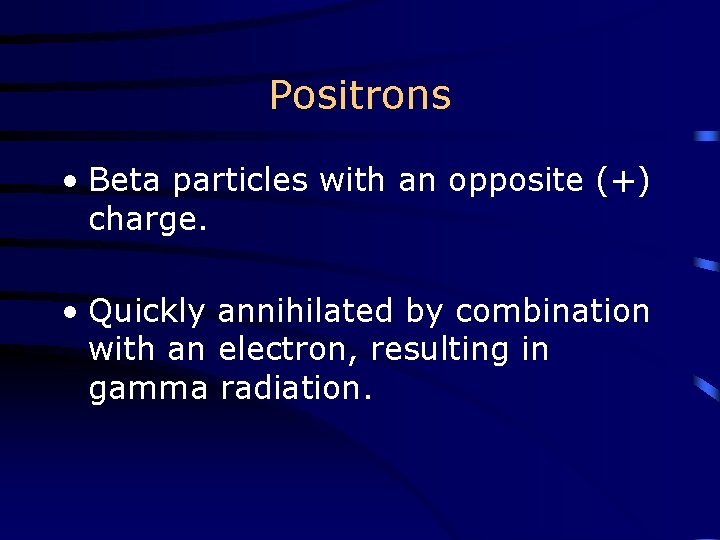 Positrons

• Beta particles with an opposite (+) charge.

• Quickly annihilated by combination with an electron, resulting in gamma radiation.